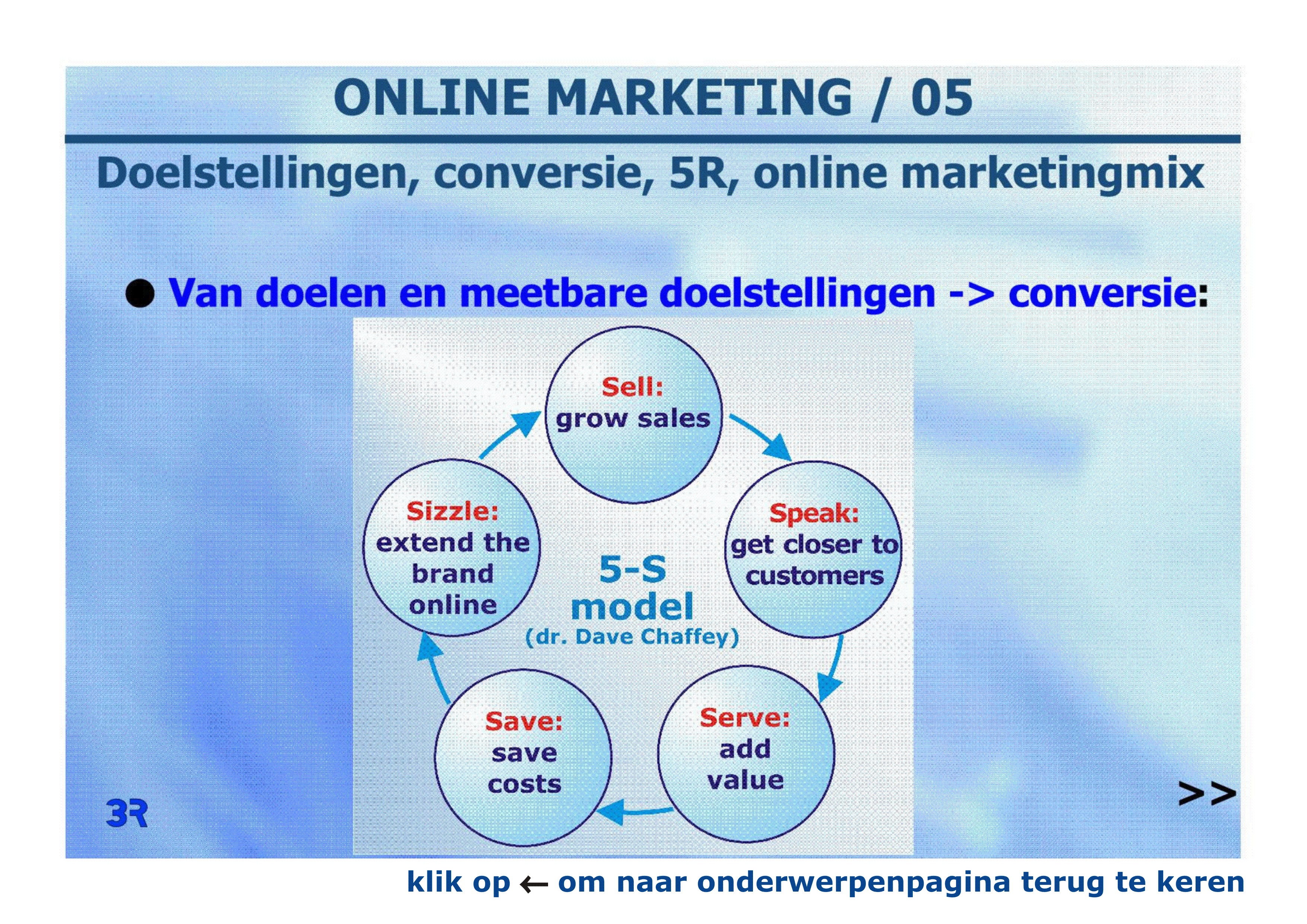 ONLINE MARKETING / 05

Doelstellingen, conversie, 5R, online marketingmix

● Van doelen en meetbare doelstellingen -> conversie:

Sell: grow sales

Speak: get closer to customers

Serve: add value

Save: save costs

Sizzle: extend the brand online

5-S model (dr. Dave Chaffey)

3R

>>

klik op ← om naar onderwerpenpagina terug te keren